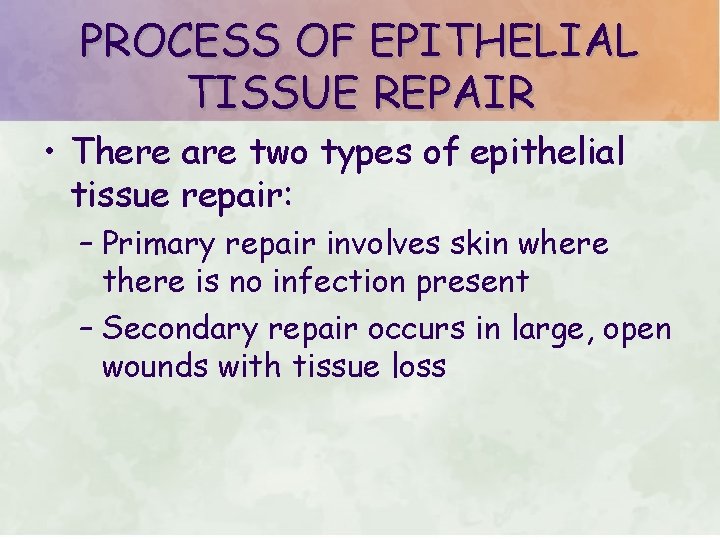 PROCESS OF EPITHELIAL TISSUE REPAIR

• There are two types of epithelial tissue repair:

– Primary repair involves skin where there is no infection present

– Secondary repair occurs in large, open wounds with tissue loss